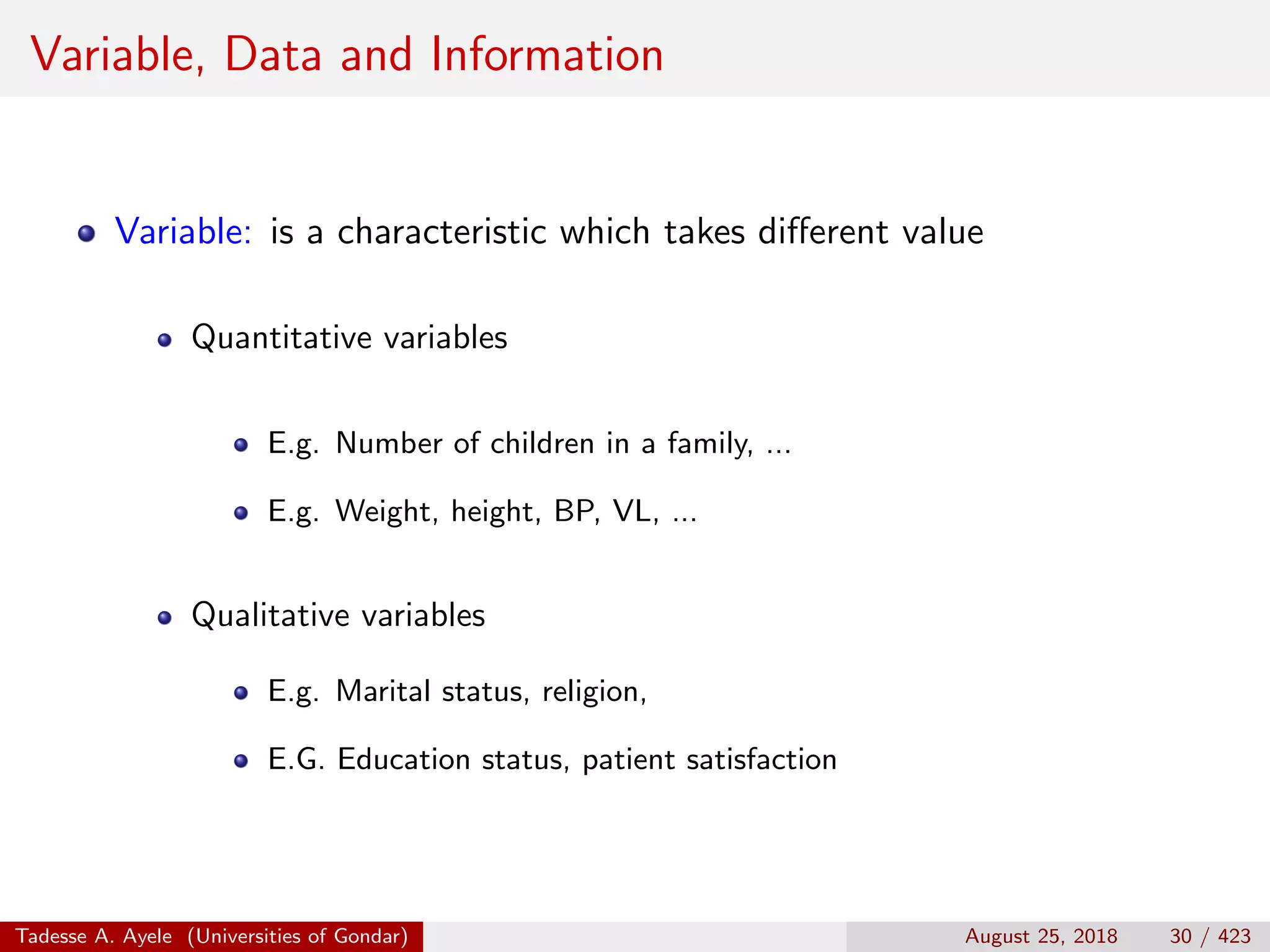 Variable, Data and Information

- Variable: is a characteristic which takes different value
  - Quantitative variables
    - E.g. Number of children in a family, ...
    - E.g. Weight, height, BP, VL, ...
  - Qualitative variables
    - E.g. Marital status, religion,
    - E.G. Education status, patient satisfaction

Tadesse A. Ayele (Universities of Gondar) August 25, 2018 30 / 423